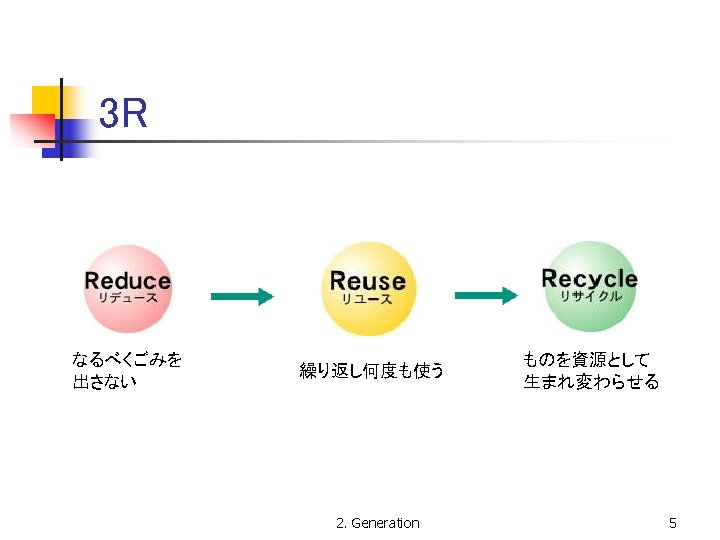 3R

Reduce
リデュース

Reuse
リユース

Recycle
リサイクル

なるべくごみを出さない

繰り返し何度も使う

ものを資源として生まれ変わらせる

2. Generation

5